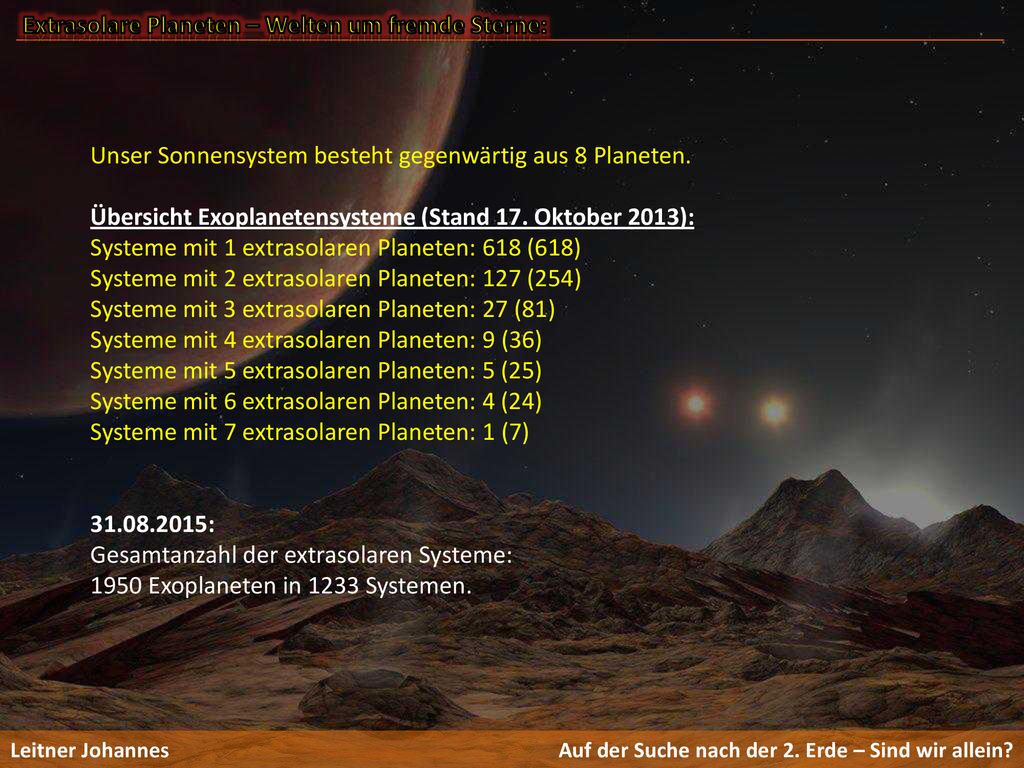 Extrasolare Planeten – Welten um fremde Sterne:

Unser Sonnensystem besteht gegenwärtig aus 8 Planeten.

Übersicht Exoplanetensysteme (Stand 17. Oktober 2013):
Systeme mit 1 extrasolaren Planeten: 618 (618)
Systeme mit 2 extrasolaren Planeten: 127 (254)
Systeme mit 3 extrasolaren Planeten: 27 (81)
Systeme mit 4 extrasolaren Planeten: 9 (36)
Systeme mit 5 extrasolaren Planeten: 5 (25)
Systeme mit 6 extrasolaren Planeten: 4 (24)
Systeme mit 7 extrasolaren Planeten: 1 (7)

31.08.2015:
Gesamtanzahl der extrasolaren Systeme:
1950 Exoplaneten in 1233 Systemen.

Leitner Johannes

Auf der Suche nach der 2. Erde – Sind wir allein?